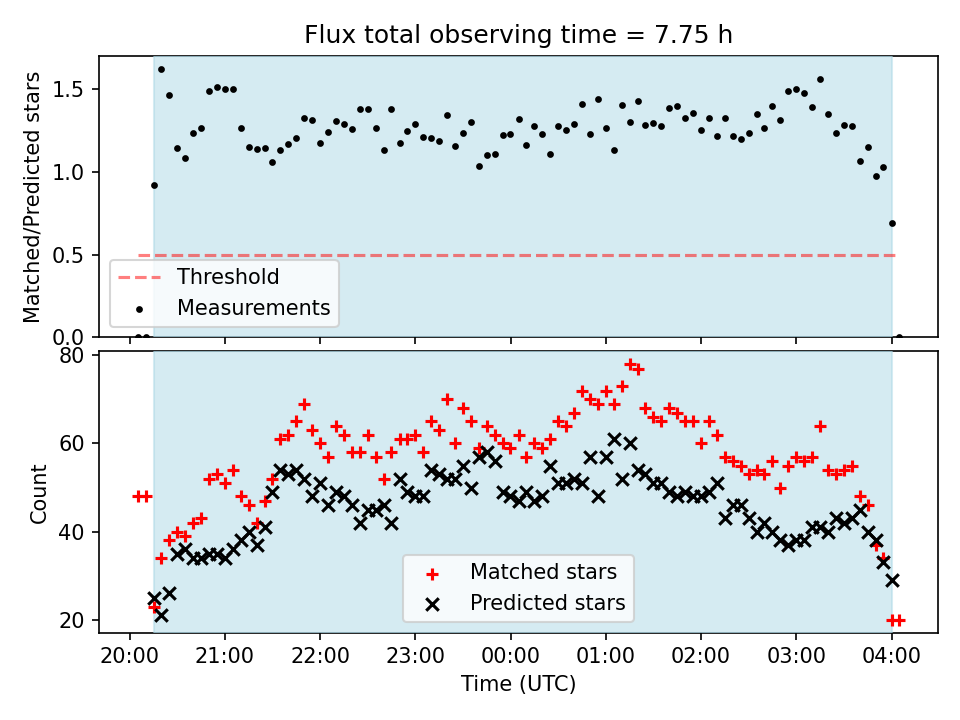 Flux total observing time = 7.75 h

Matched/Predicted stars

1.5
1.0
0.5
0.0

Threshold
Measurements

Count

80
60
40
20

Matched stars
Predicted stars

20:00 21:00 22:00 23:00 00:00 01:00 02:00 03:00 04:00

Time (UTC)